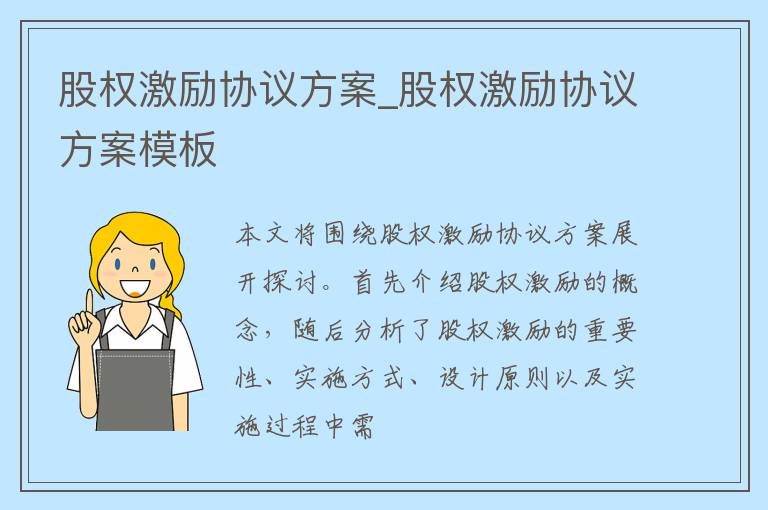 股权激励协议方案_股权激励协议方案模板

本文将围绕股权激励协议方案展开探讨。首先介绍股权激励的概念，随后分析了股权激励的重要性、实施方式、设计原则以及实施过程中需